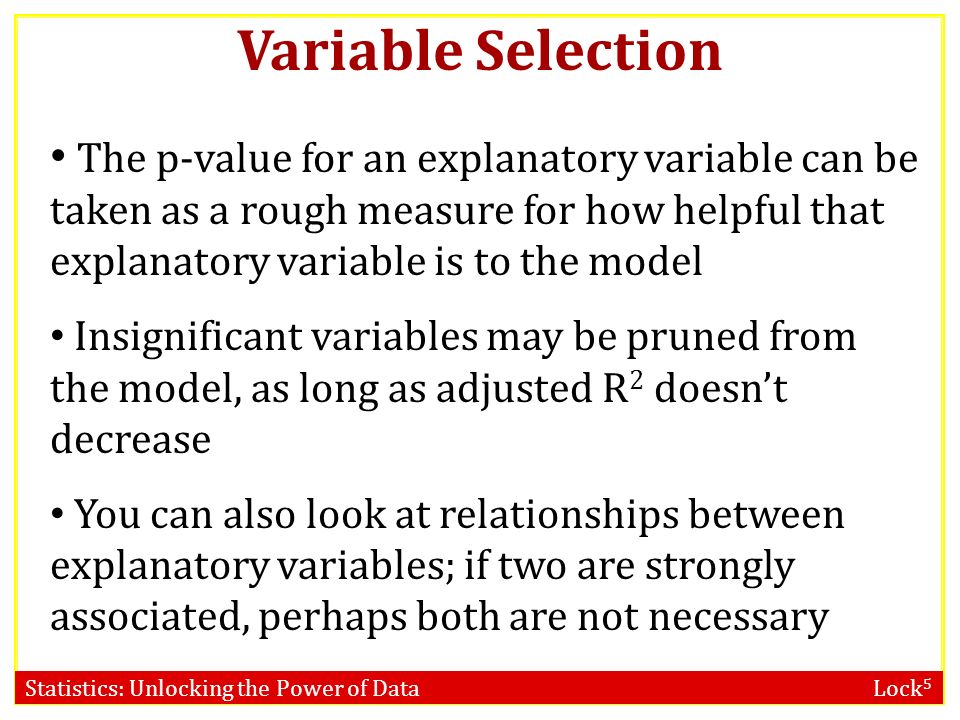 Variable Selection

• The p-value for an explanatory variable can be taken as a rough measure for how helpful that explanatory variable is to the model

• Insignificant variables may be pruned from the model, as long as adjusted $R^2$ doesn't decrease

• You can also look at relationships between explanatory variables; if two are strongly associated, perhaps both are not necessary

Statistics: Unlocking the Power of Data

Lock$^5$